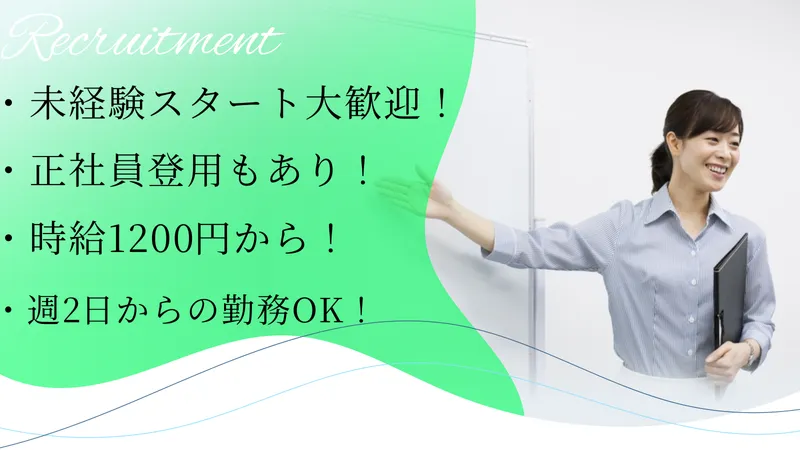 Recruitment

・未経験スタート大歓迎！

・正社員登用もあり！

・時給1200円から！

・週2日からの勤務OK！